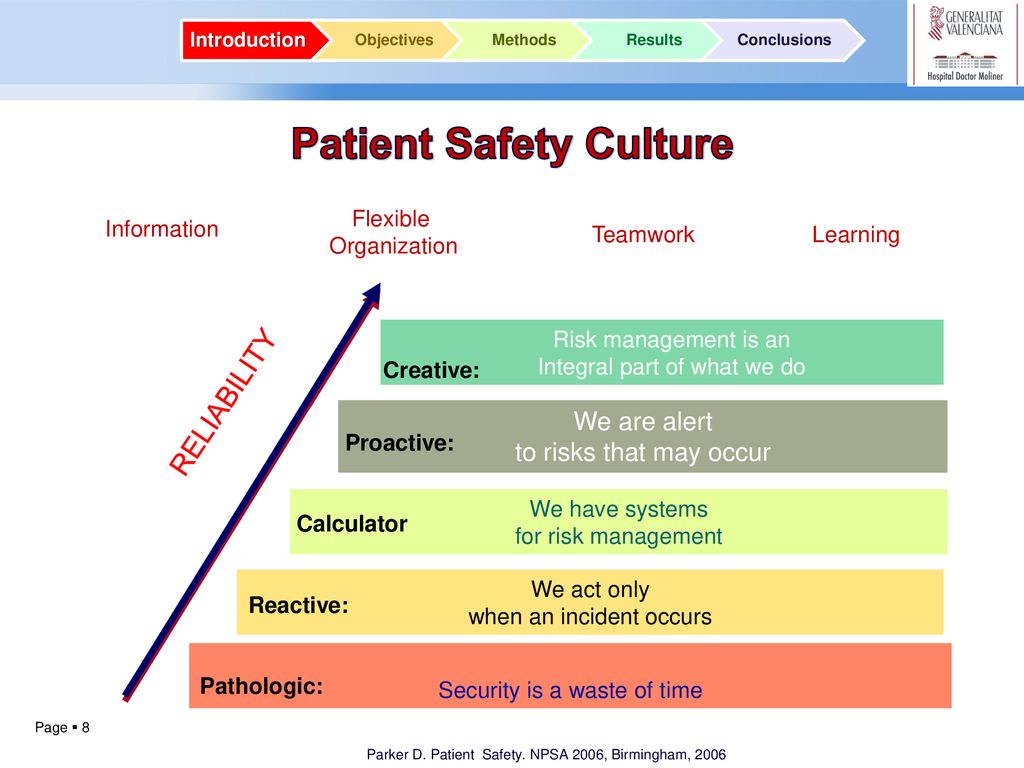 Introduction Objectives Methods Results Conclusions

GENERALITAT VALENCIANA
Hospital Doctor Moliner

Patient Safety Culture

Information

Flexible Organization

Teamwork

Learning

RELIABILITY

Creative: Risk management is an Integral part of what we do

Proactive: We are alert to risks that may occur

Calculator We have systems for risk management

Reactive: We act only when an incident occurs

Pathologic: Security is a waste of time

Page ▪ 8

Parker D. Patient Safety. NPSA 2006, Birmingham, 2006